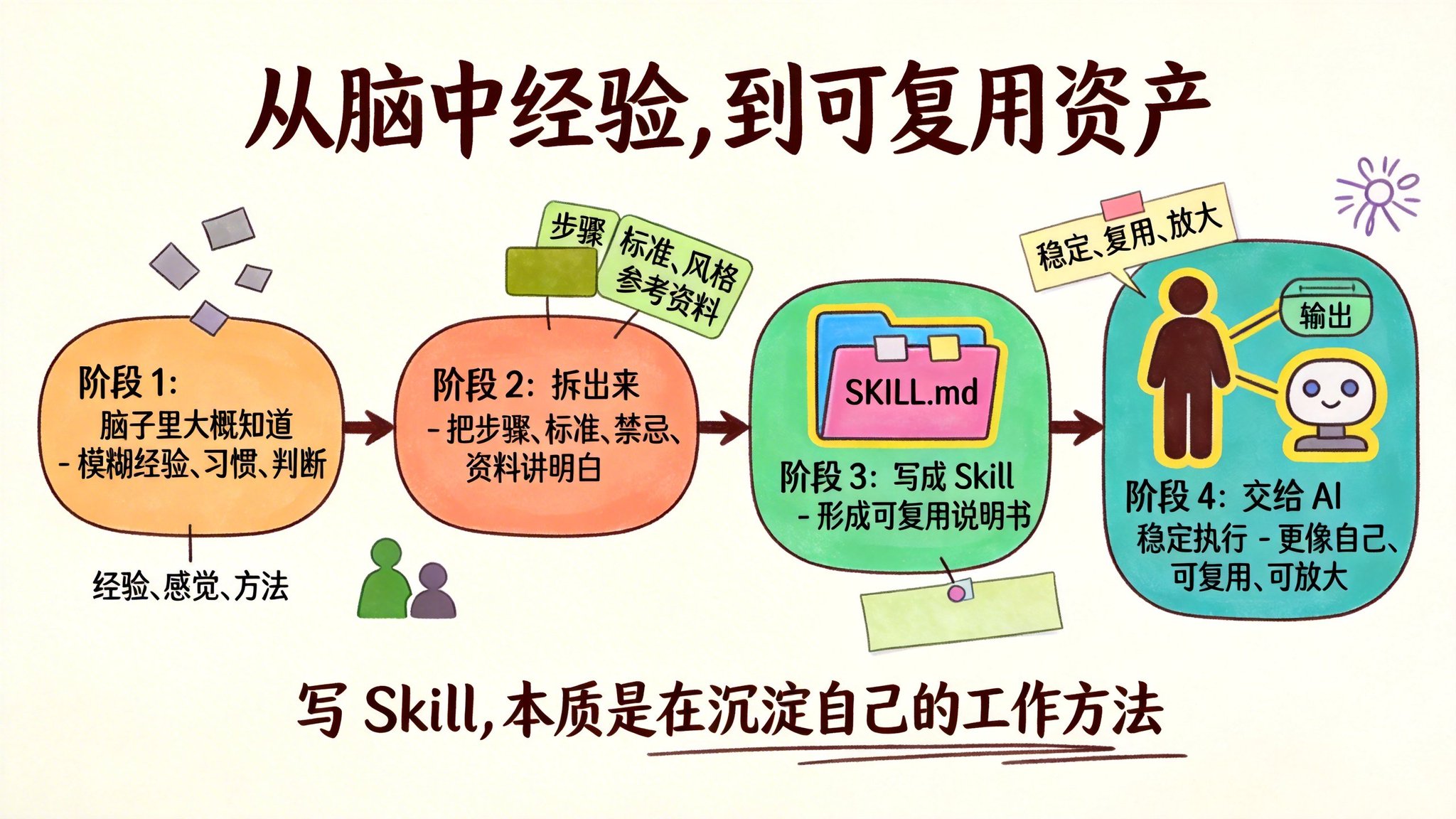 从脑中经验,到可复用资产

阶段 1:
脑子里大概知道
- 模糊经验、习惯、判断

经验、感觉、方法

步骤

标准、风格
参考资料

阶段 2: 拆出来
- 把步骤、标准、禁忌、资料讲明白

SKILL.md

阶段 3: 写成 Skill
- 形成可复用说明书

稳定、复用、放大

输出

阶段 4: 交给 AI
稳定执行 - 更像自己、可复用、可放大

写 Skill,本质是在沉淀自己的工作方法